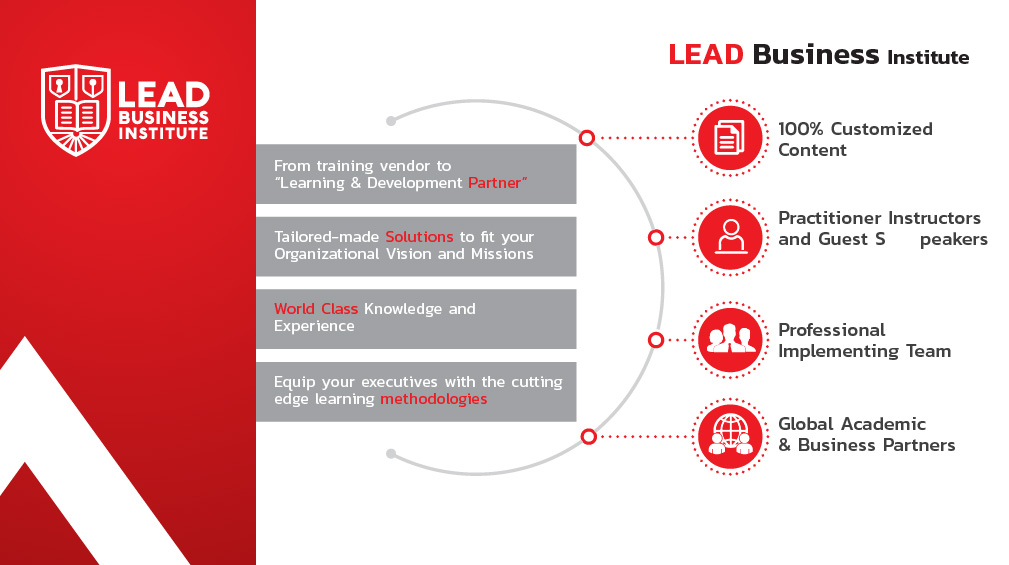 LEAD BUSINESS INSTITUTE

LEAD Business Institute

From training vendor to "Learning & Development Partner"

Tailored-made Solutions to fit your Organizational Vision and Missions

World Class Knowledge and Experience

Equip your executives with the cutting edge learning methodologies

100% Customized Content

Practitioner Instructors and Guest S peakers

Professional Implementing Team

Global Academic & Business Partners